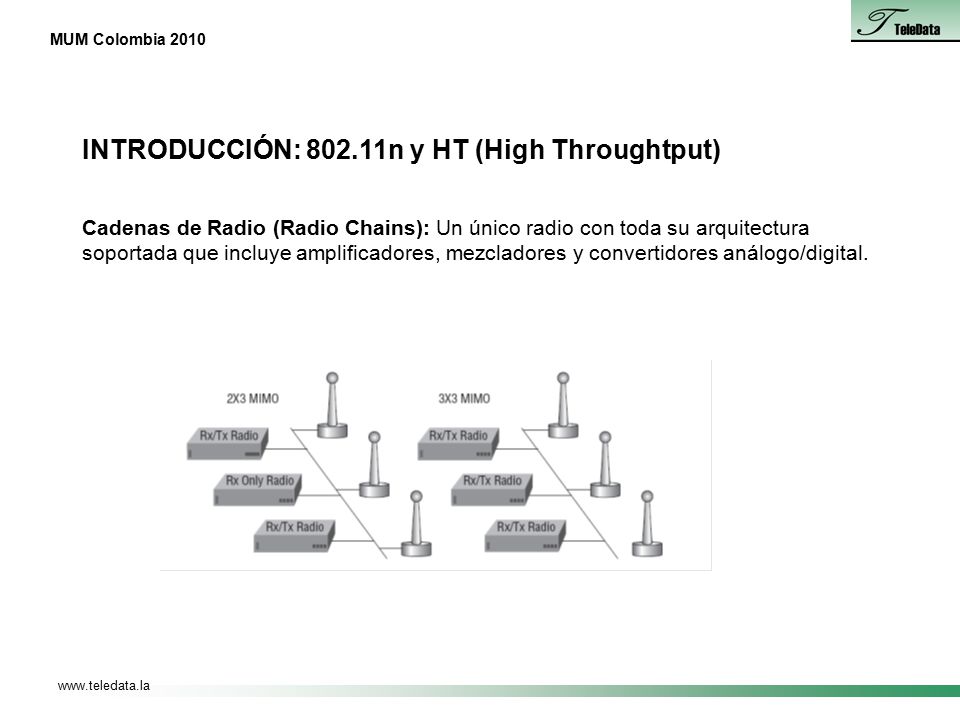 MUM Colombia 2010

T TeleData

INTRODUCCIÓN: 802.11n y HT (High Throughtput)

Cadenas de Radio (Radio Chains): Un único radio con toda su arquitectura soportada que incluye amplificadores, mezcladores y convertidores análogo/digital.

2X3 MIMO

Rx/Tx Radio

Rx Only Radio

Rx/Tx Radio

3X3 MIMO

Rx/Tx Radio

Rx/Tx Radio

Rx/Tx Radio

www.teledata.la